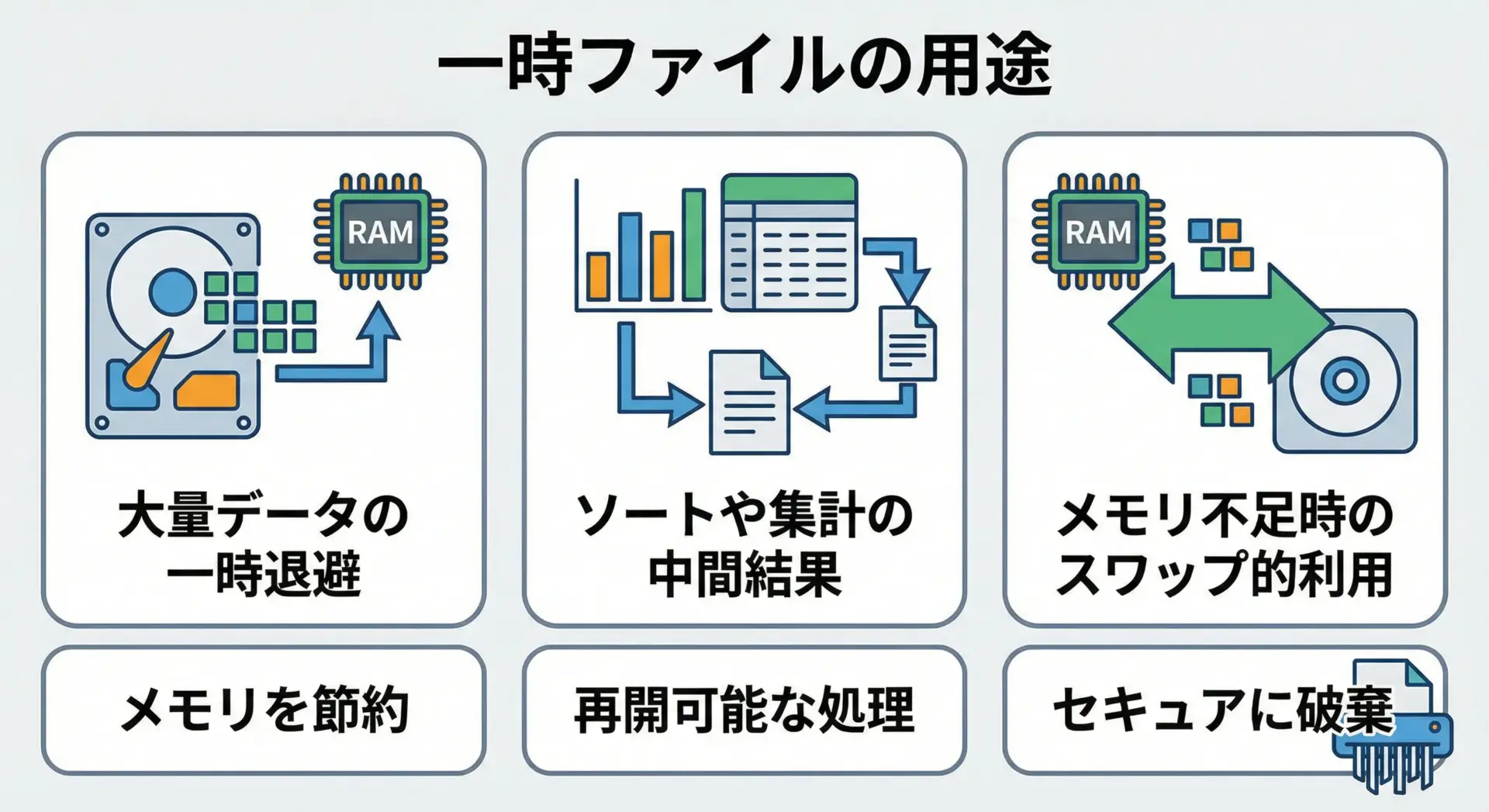 一時ファイルの用途

RAM

大量データの一時退避

ソートや集計の中間結果

RAM

メモリ不足時のスワップ的利用

メモリを節約

再開可能な処理

セキュアに破棄